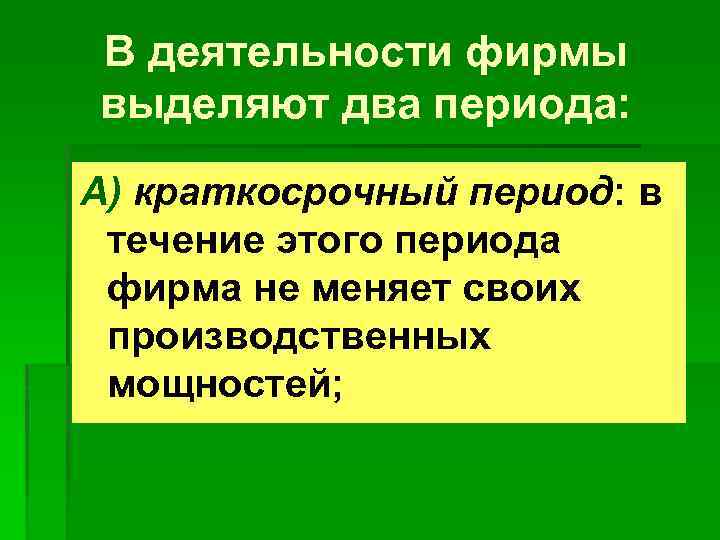 В деятельности фирмы выделяют два периода:

А) краткосрочный период: в течение этого периода фирма не меняет своих производственных мощностей;